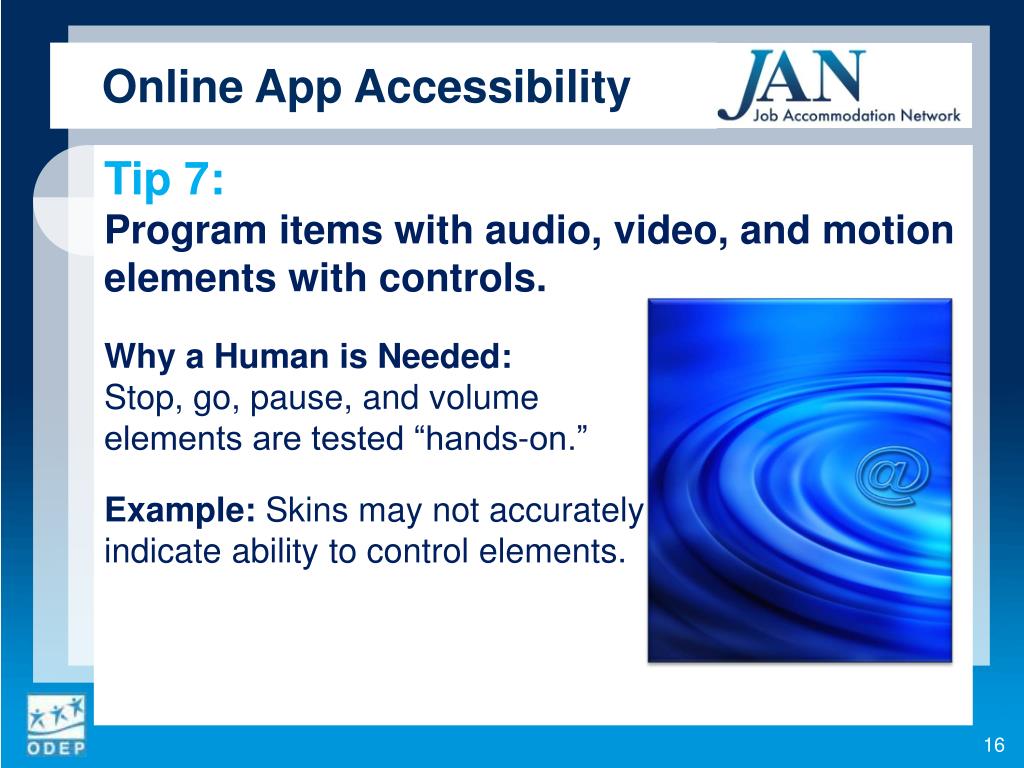 Online App Accessibility

JAN
Job Accommodation Network

Tip 7:
Program items with audio, video, and motion elements with controls.

Why a Human is Needed:
Stop, go, pause, and volume elements are tested “hands-on.”

Example: Skins may not accurately indicate ability to control elements.

@

ODEP

16